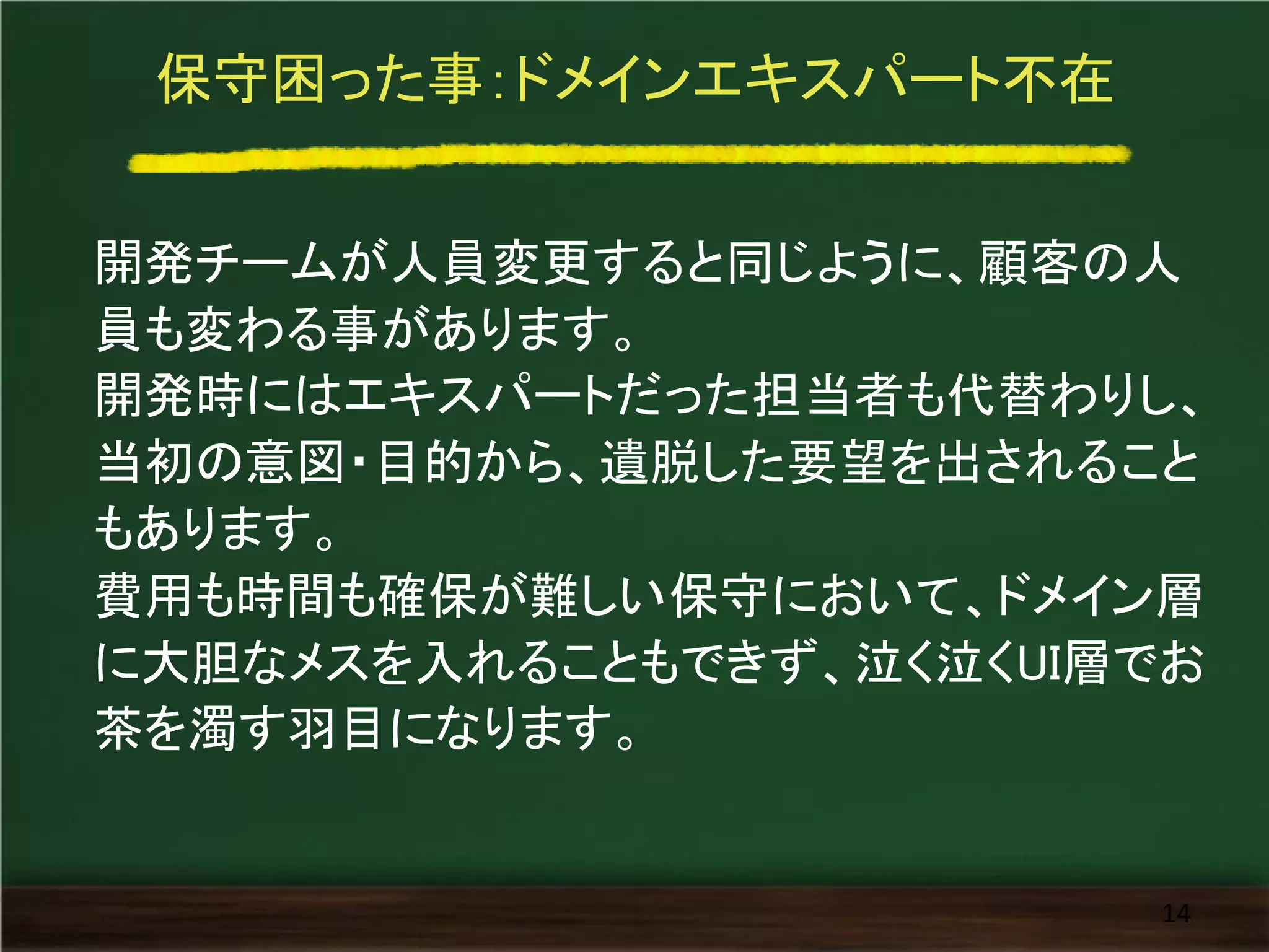 保守困った事:ドメインエキスパート不在

開発チームが人員変更すると同じように、顧客の人員も変わる事があります。
開発時にはエキスパートだった担当者も代替わりし、当初の意図・目的から、遺脱した要望を出されることもあります。
費用も時間も確保が難しい保守において、ドメイン層に大胆なメスを入れることもできず、泣く泣くUI層でお茶を濁す羽目になります。

14